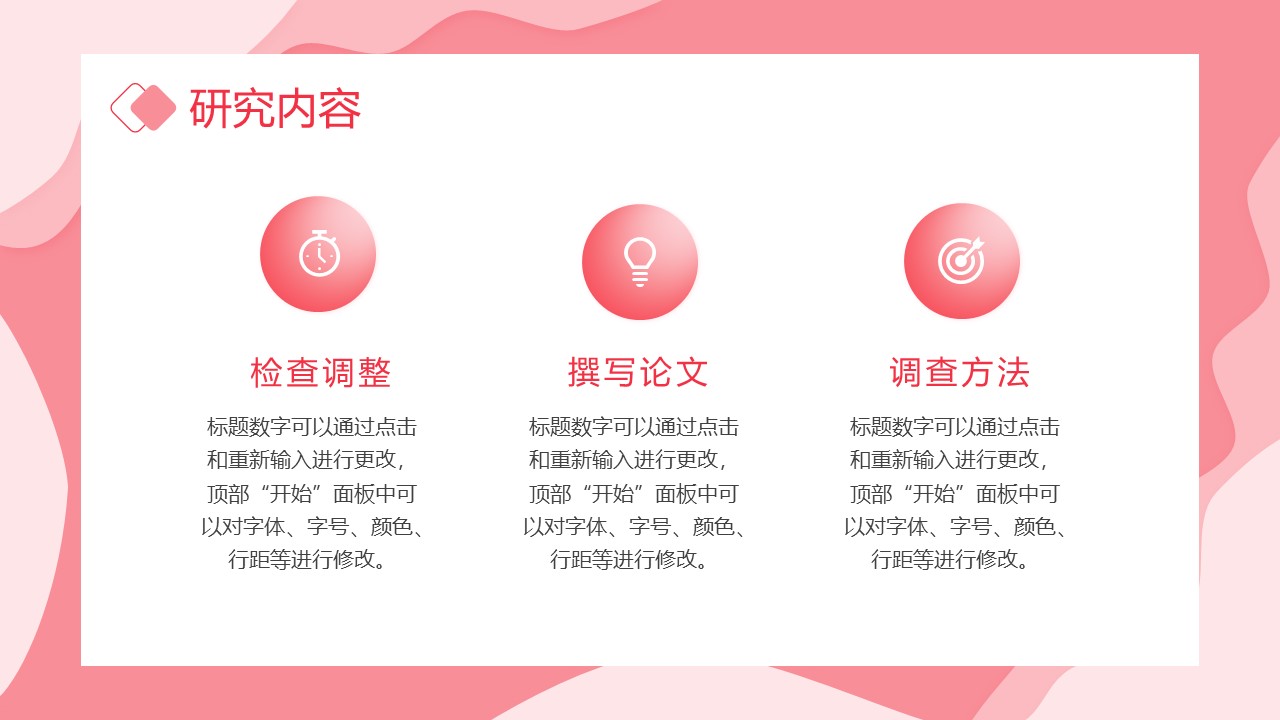 研究内容

检查调整

标题数字可以通过点击和重新输入进行更改，顶部“开始”面板中可以对字体、字号、颜色、行距等进行修改。

撰写论文

标题数字可以通过点击和重新输入进行更改，顶部“开始”面板中可以对字体、字号、颜色、行距等进行修改。

调查方法

标题数字可以通过点击和重新输入进行更改，顶部“开始”面板中可以对字体、字号、颜色、行距等进行修改。